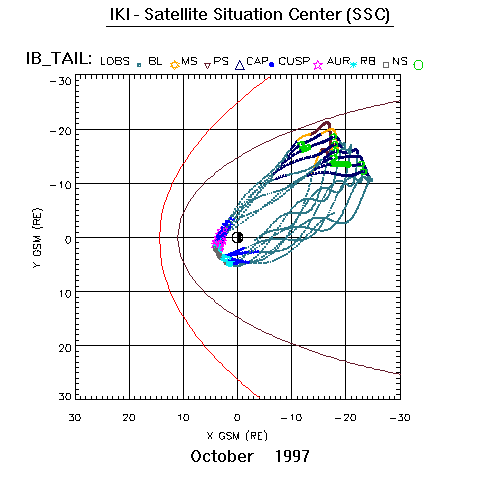 IKI - Satellite Situation Center (SSC)

IB_TAIL: LOBS BL MS PS CAP CUSP AUR RB NS

-30
-20
-10
0
10
20
30

Y GSM (RE)

30 20 10 0 -10 -20 -30

X GSM (RE)

October 1997